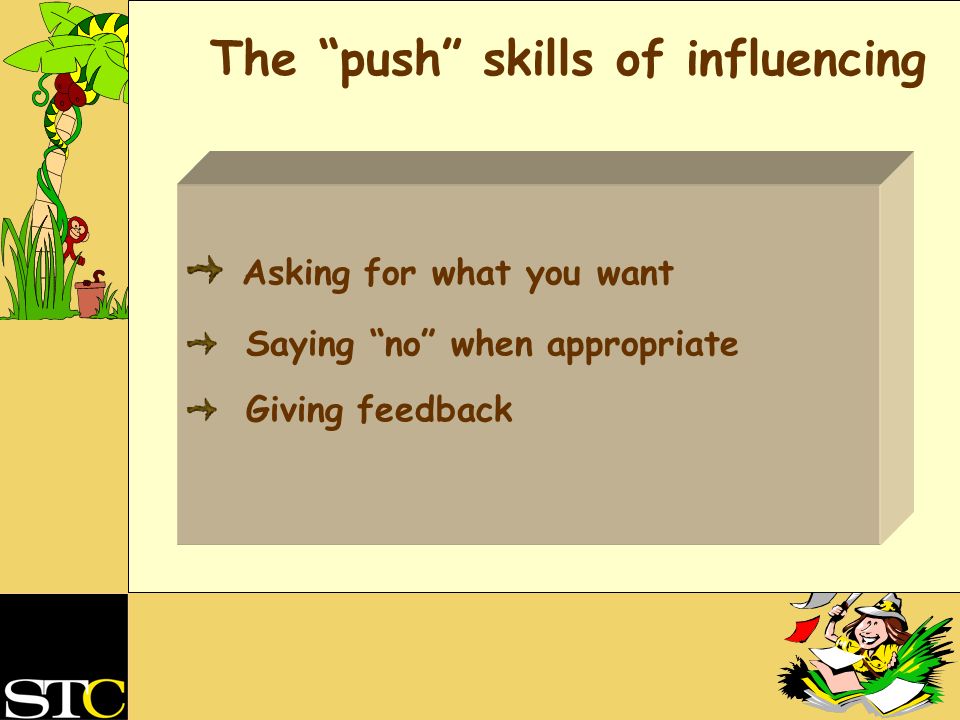 The “push” skills of influencing

Asking for what you want

Saying “no” when appropriate

Giving feedback

STC